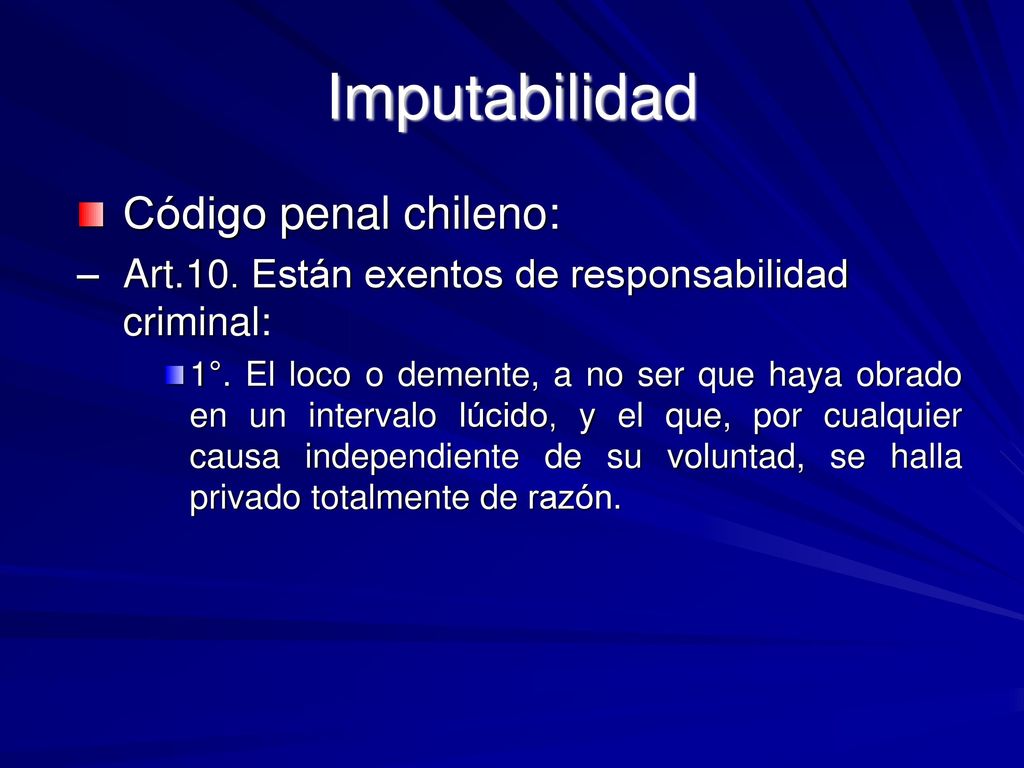 Imputabilidad

Código penal chileno:

– Art.10. Están exentos de responsabilidad criminal:

1°. El loco o demente, a no ser que haya obrado en un intervalo lúcido, y el que, por cualquier causa independiente de su voluntad, se halla privado totalmente de razón.